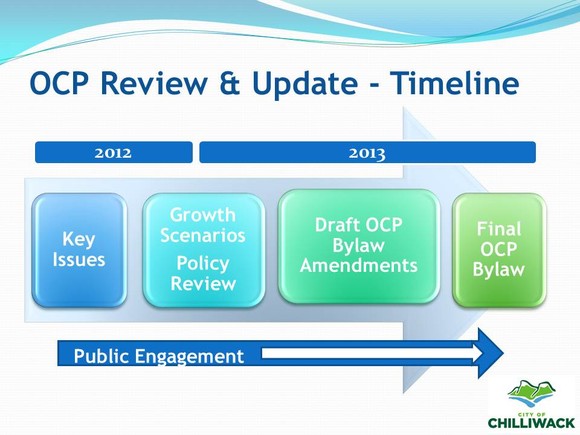 OCP Review & Update - Timeline

2012

2013

Key Issues

Growth Scenarios

Policy Review

Draft OCP Bylaw Amendments

Final OCP Bylaw

Public Engagement

CITY OF CHILLIWACK